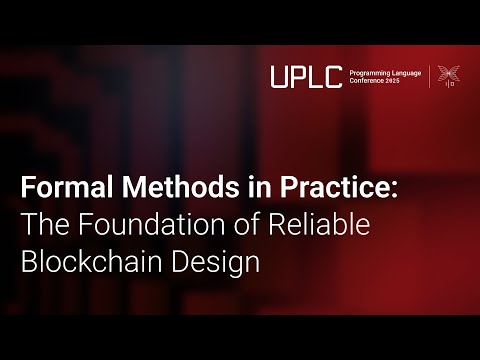 UPLC Programming Language Conference 2025

Formal Methods in Practice: The Foundation of Reliable Blockchain Design